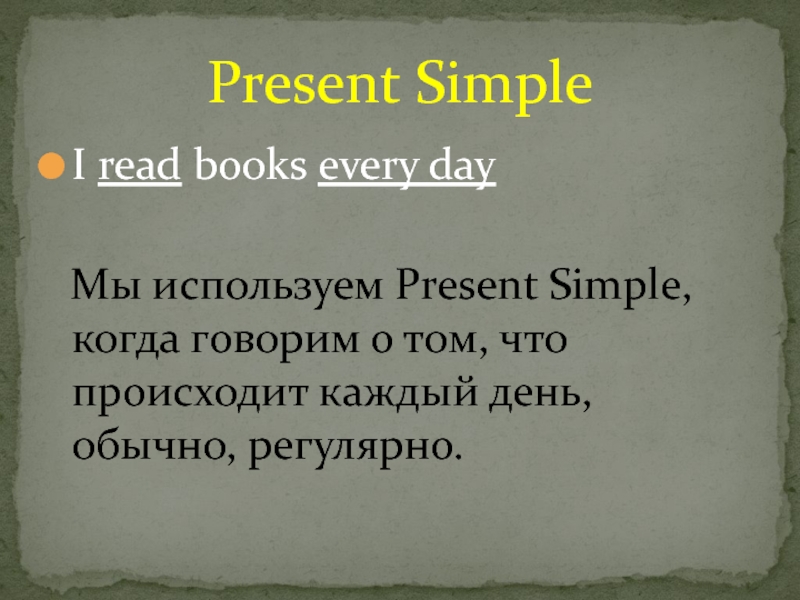 Present Simple

I read books every day

Мы используем Present Simple, когда говорим о том, что происходит каждый день, обычно, регулярно.